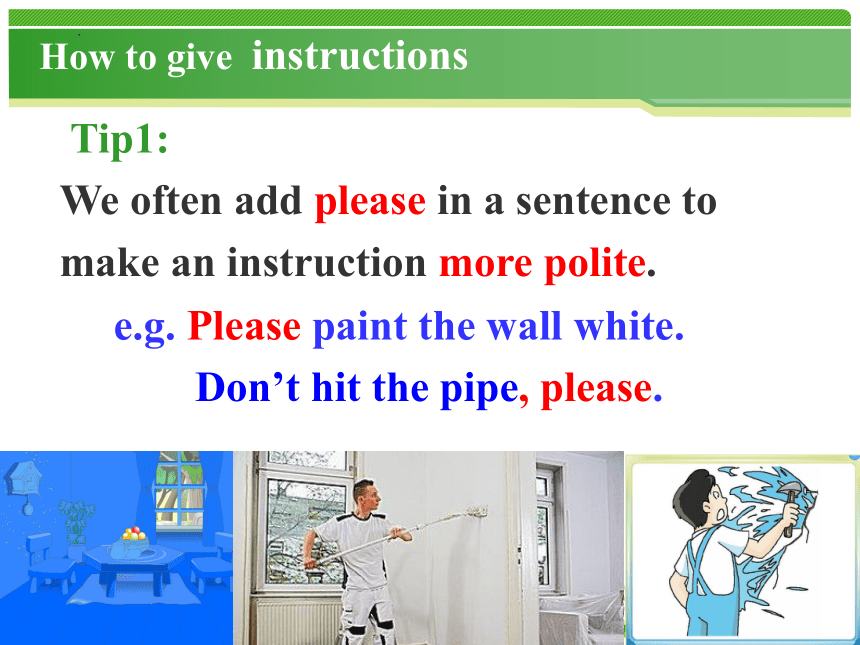 How to give instructions

Tip1:

We often add please in a sentence to make an instruction more polite.

e.g. Please paint the wall white.

Don’t hit the pipe, please.